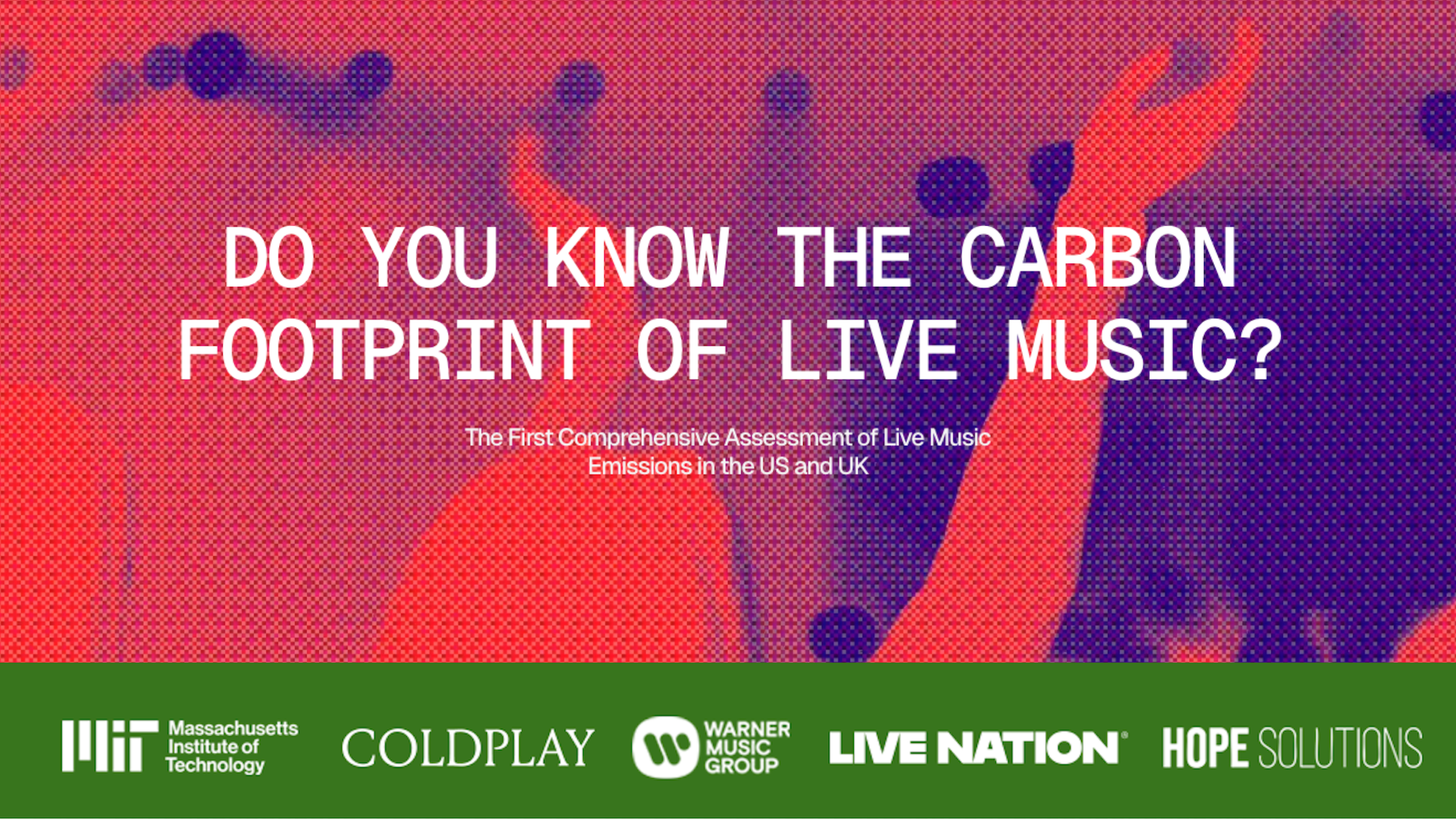 DO YOU KNOW THE CARBON FOOTPRINT OF LIVE MUSIC?

The First Comprehensive Assessment of Live Music Emissions in the US and UK

MIT Massachusetts Institute of Technology

COLDPLAY

WARNER MUSIC GROUP

LIVE NATION

HOPE SOLUTIONS